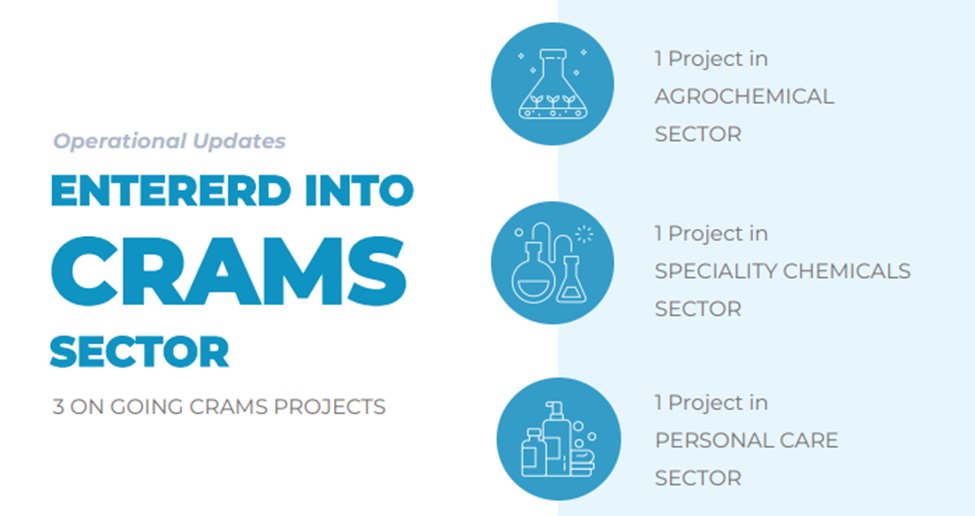 Operational Updates

ENTERERD INTO CRAMS SECTOR

3 ON GOING CRAMS PROJECTS

1 Project in AGROCHEMICAL SECTOR

1 Project in SPECIALITY CHEMICALS SECTOR

1 Project in PERSONAL CARE SECTOR